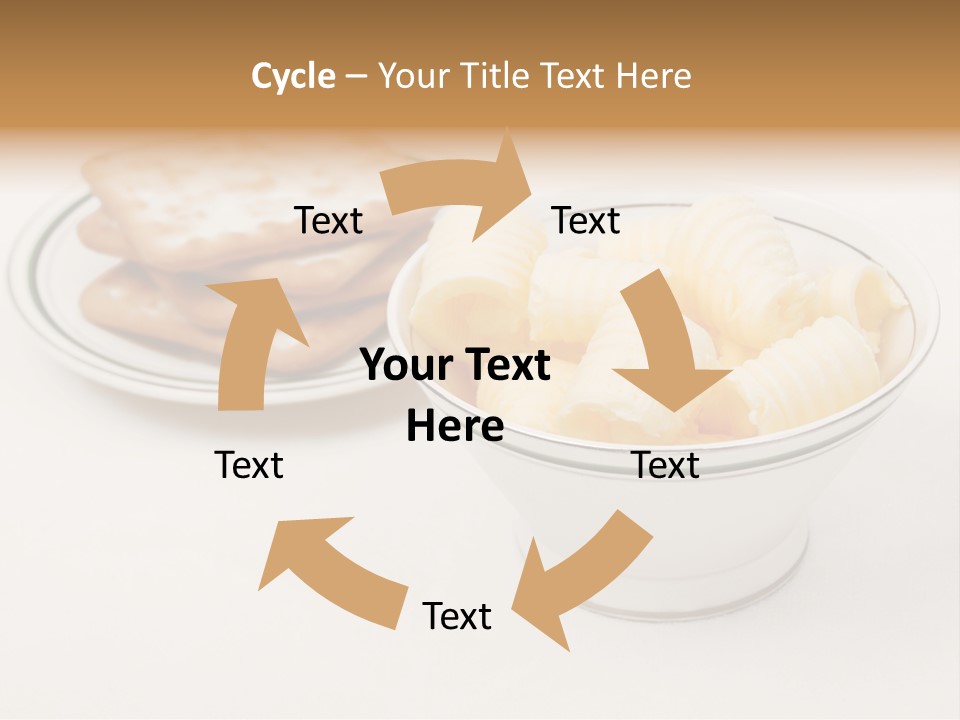 Cycle – Your Title Text Here

Text

Text

Your Text Here

Text

Text

Text